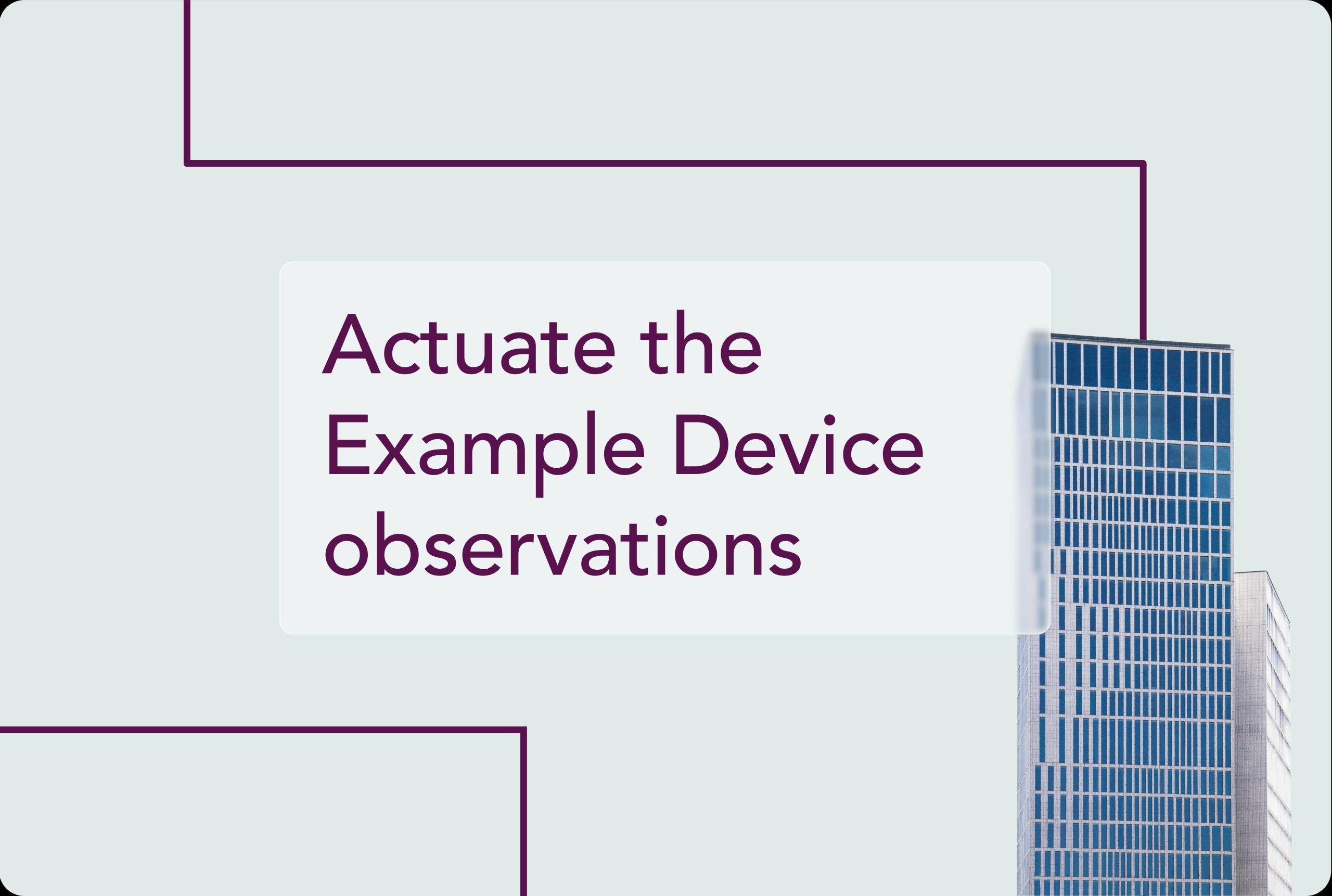 Actuate the Example Device observations